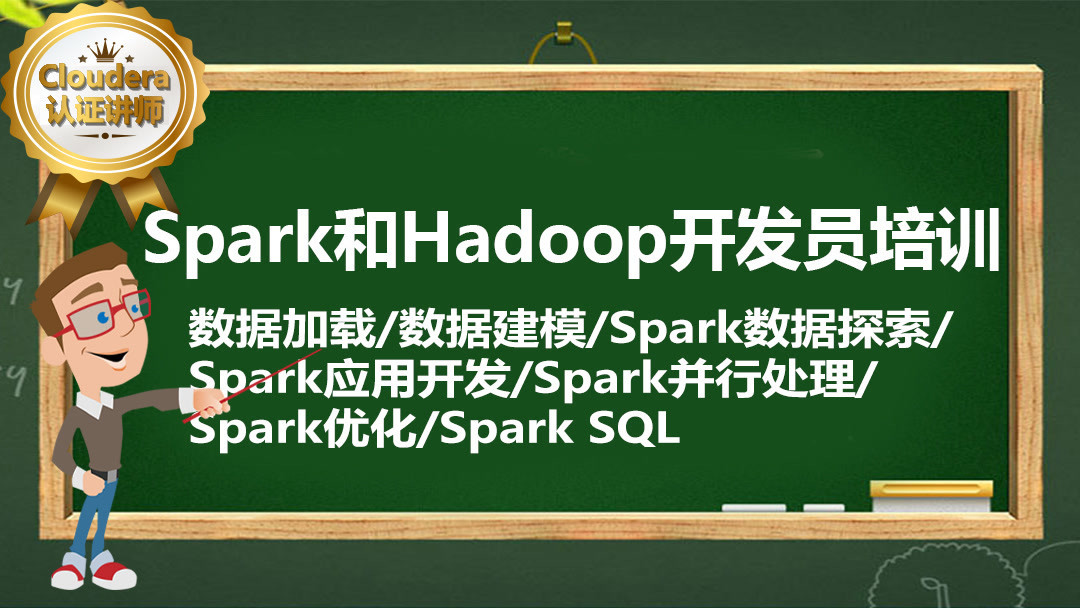 Cloudera
认证讲师

Spark和Hadoop开发员培训

数据加载/数据建模/Spark数据探索/Spark应用开发/Spark并行处理/Spark优化/Spark SQL